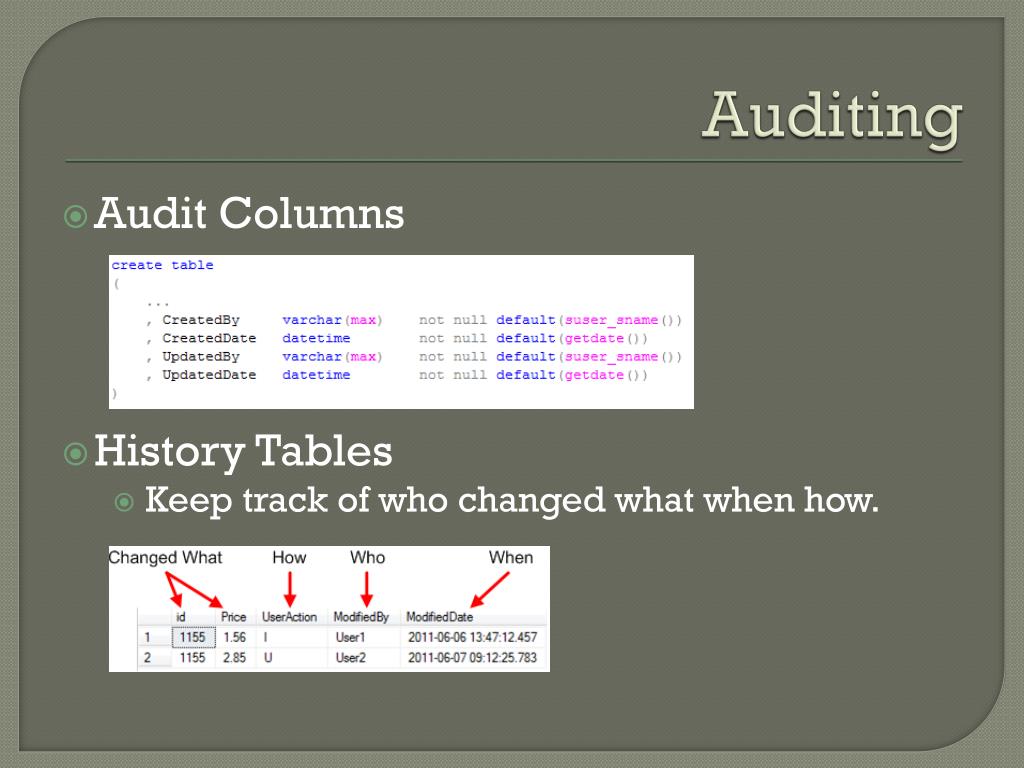 Auditing

Audit Columns

create table
(
    ...
    , CreatedBy      varchar(max)     not null default(suser_sname())
    , CreatedDate    datetime         not null default(getdate())
    , UpdatedBy      varchar(max)     not null default(suser_sname())
    , UpdatedDate    datetime         not null default(getdate())
)

History Tables

Keep track of who changed what when how.

Changed What    How    Who    When

|   | id | Price | UserAction | ModifiedBy | ModifiedDate |
|---|---|---|---|---|---|
| 1 | 1155 | 1.56 | I | User1 | 2011-06-06 13:47:12.457 |
| 2 | 1155 | 2.85 | U | User2 | 2011-06-07 09:12:25.783 |